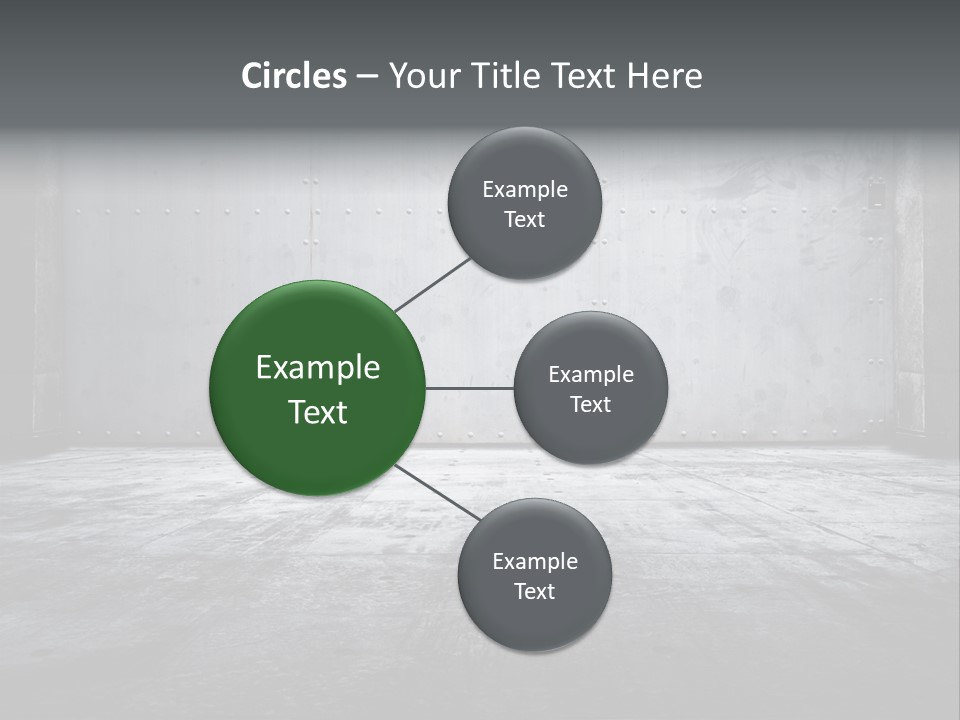 Circles – Your Title Text Here

Example Text

Example Text

Example Text

Example Text